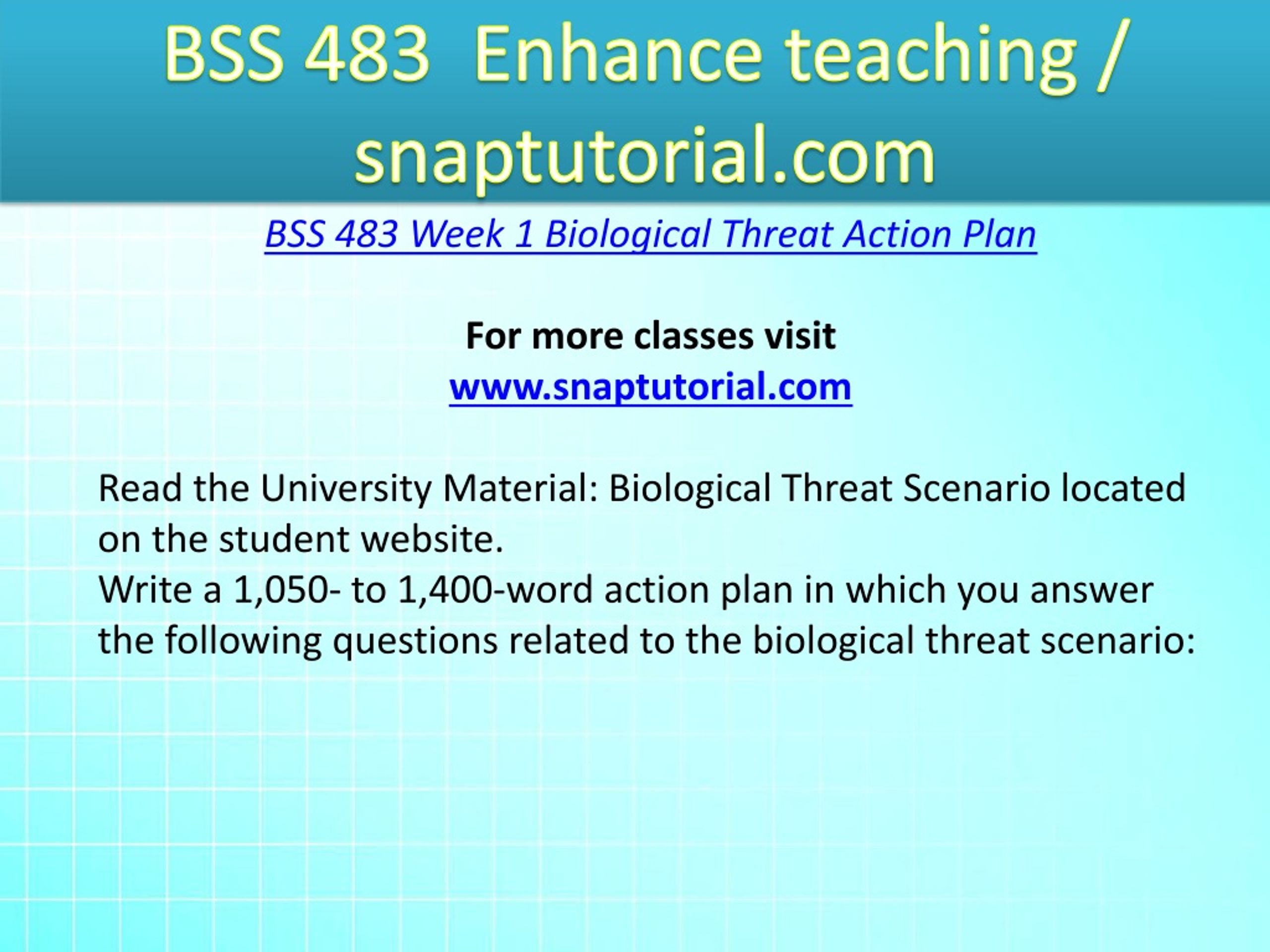 BSS 483 Enhance teaching / snaptutorial.com

BSS 483 Week 1 Biological Threat Action Plan

For more classes visit
www.snaptutorial.com

Read the University Material: Biological Threat Scenario located on the student website.
Write a 1,050- to 1,400-word action plan in which you answer the following questions related to the biological threat scenario: